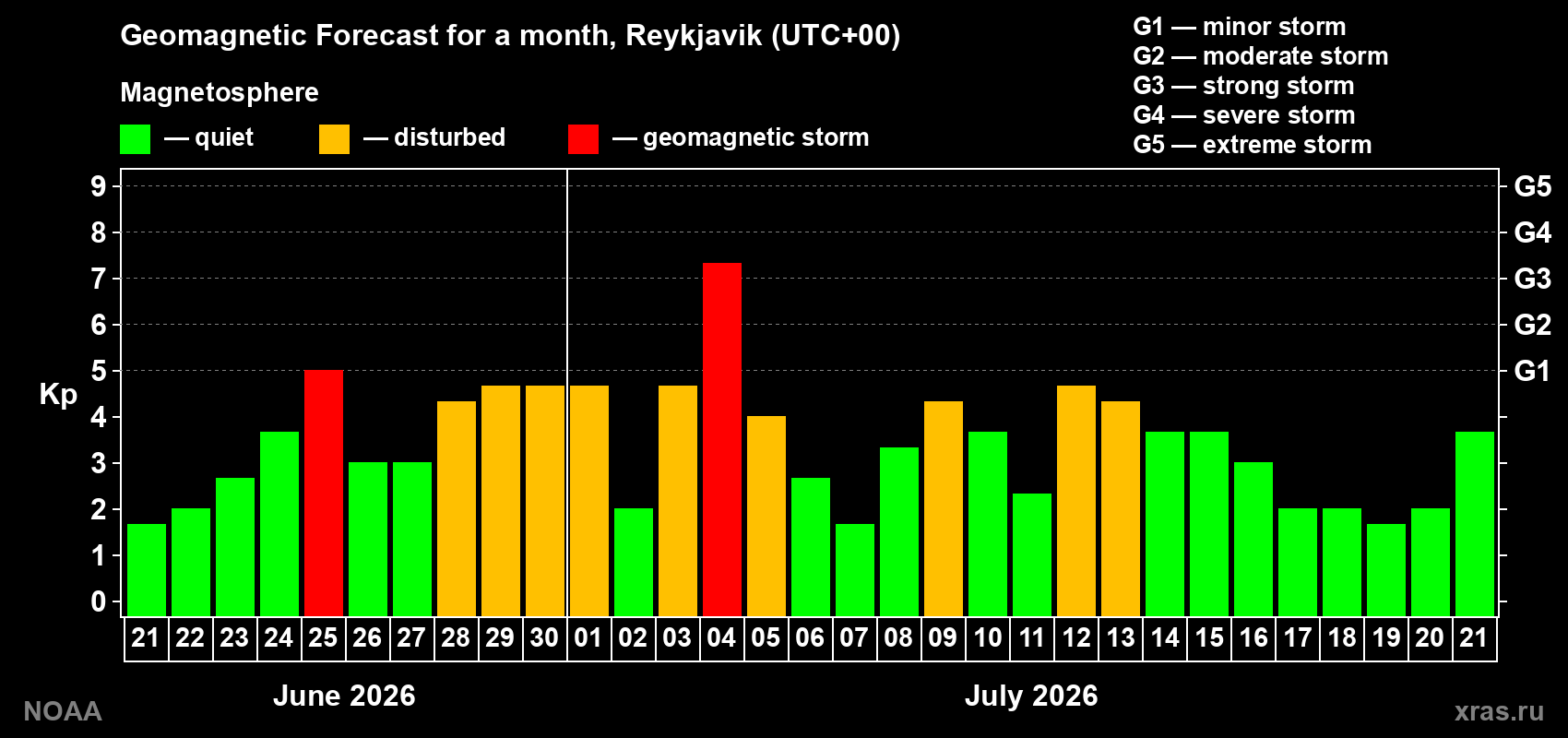 Geomagnetic Forecast for a month, Reykjavik (UTC+00)

Magnetosphere

— quiet — disturbed — geomagnetic storm

G1 — minor storm
G2 — moderate storm
G3 — strong storm
G4 — severe storm
G5 — extreme storm

Kp

9
8
7
6
5
4
3
2
1
0

G5
G4
G3
G2
G1

21 22 23 24 25 26 27 28 29 30 01 02 03 04 05 06 07 08 09 10 11 12 13 14 15 16 17 18 19 20 21

June 2026

July 2026

NOAA

xras.ru